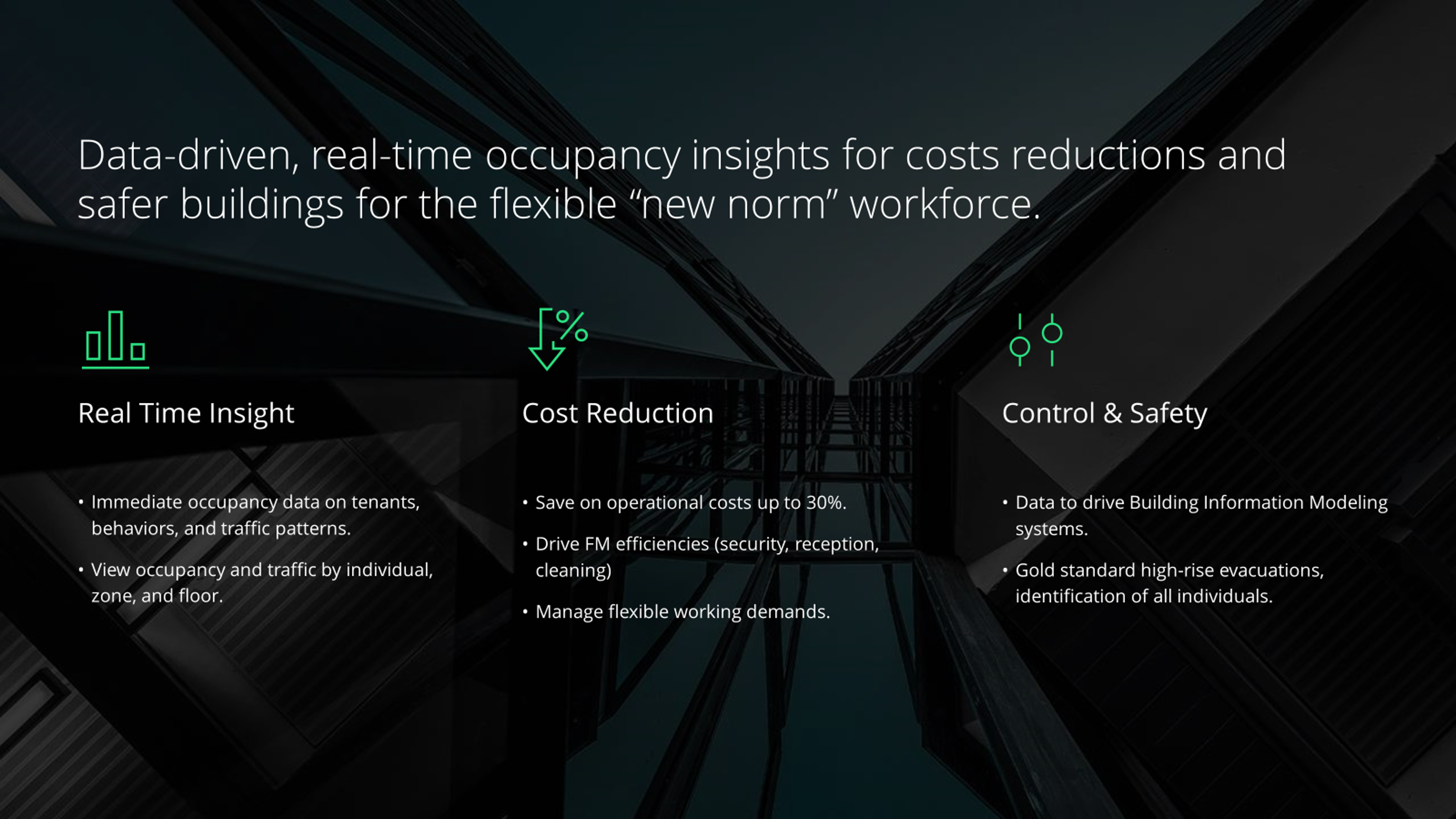 Data-driven, real-time occupancy insights for costs reductions and safer buildings for the flexible “new norm” workforce.

Real Time Insight

• Immediate occupancy data on tenants, behaviors, and traffic patterns.

• View occupancy and traffic by individual, zone, and floor.

Cost Reduction

• Save on operational costs up to 30%.

• Drive FM efficiencies (security, reception, cleaning)

• Manage flexible working demands.

Control & Safety

• Data to drive Building Information Modeling systems.

• Gold standard high-rise evacuations, identification of all individuals.